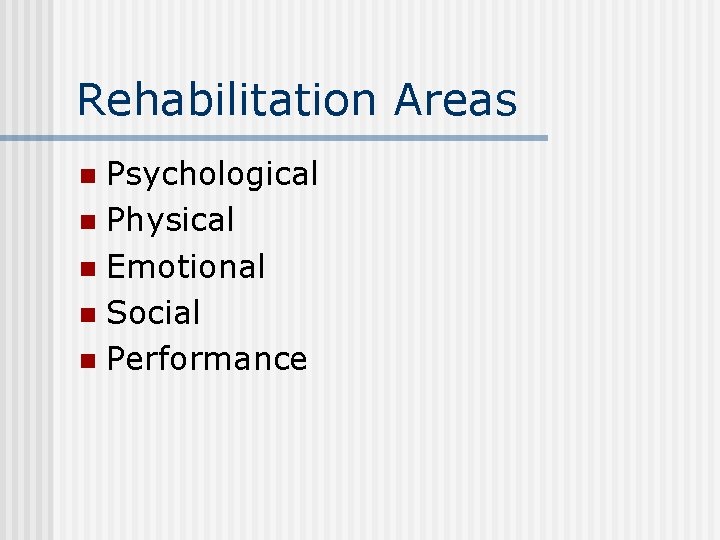 Rehabilitation Areas

- Psychological
- Physical
- Emotional
- Social
- Performance